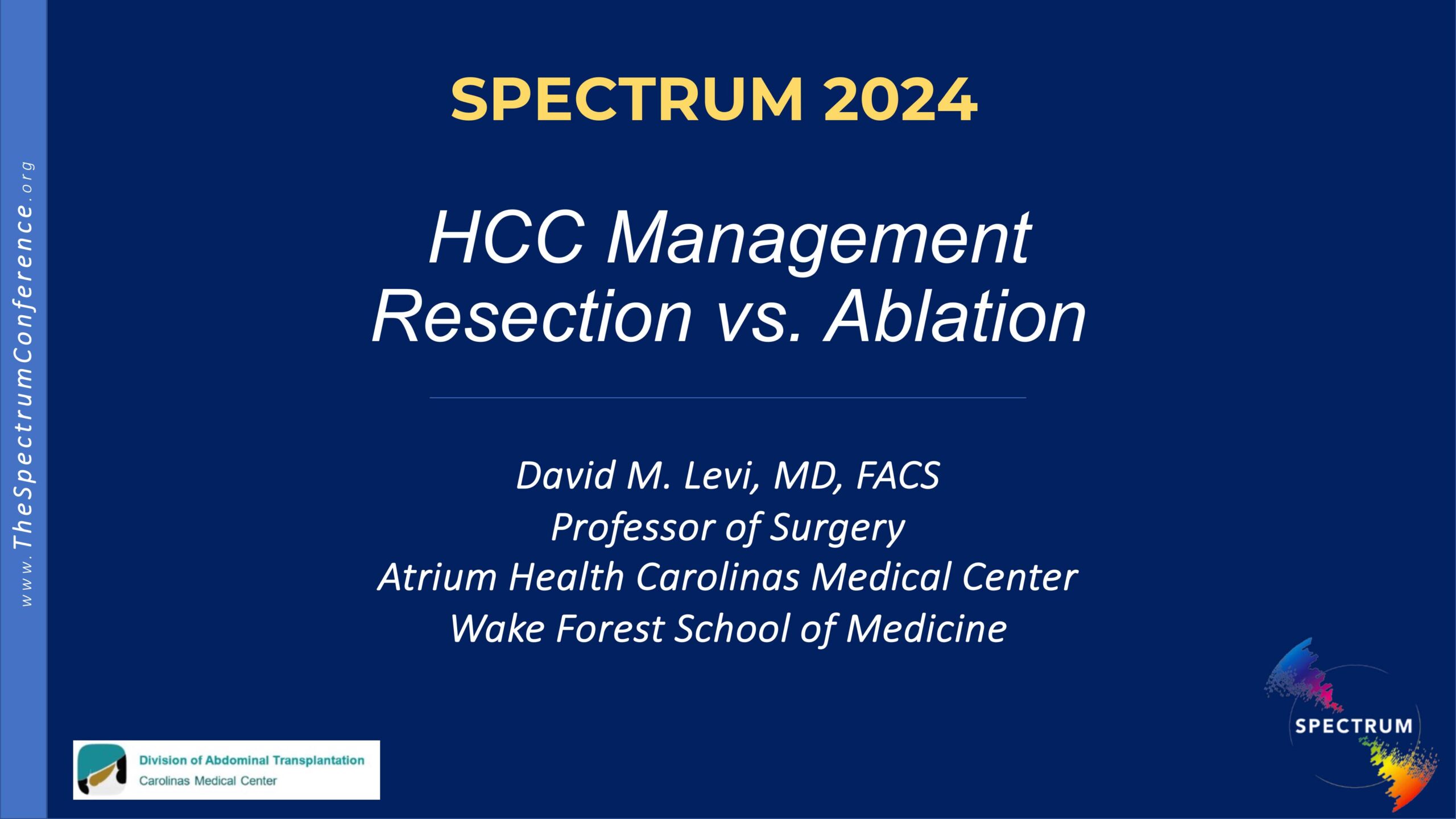 www.TheSpectrumConference.org

SPECTRUM 2024

HCC Management
Resection vs. Ablation

David M. Levi, MD, FACS
Professor of Surgery
Atrium Health Carolinas Medical Center
Wake Forest School of Medicine

Division of Abdominal Transplantation
Carolinas Medical Center

SPECTRUM